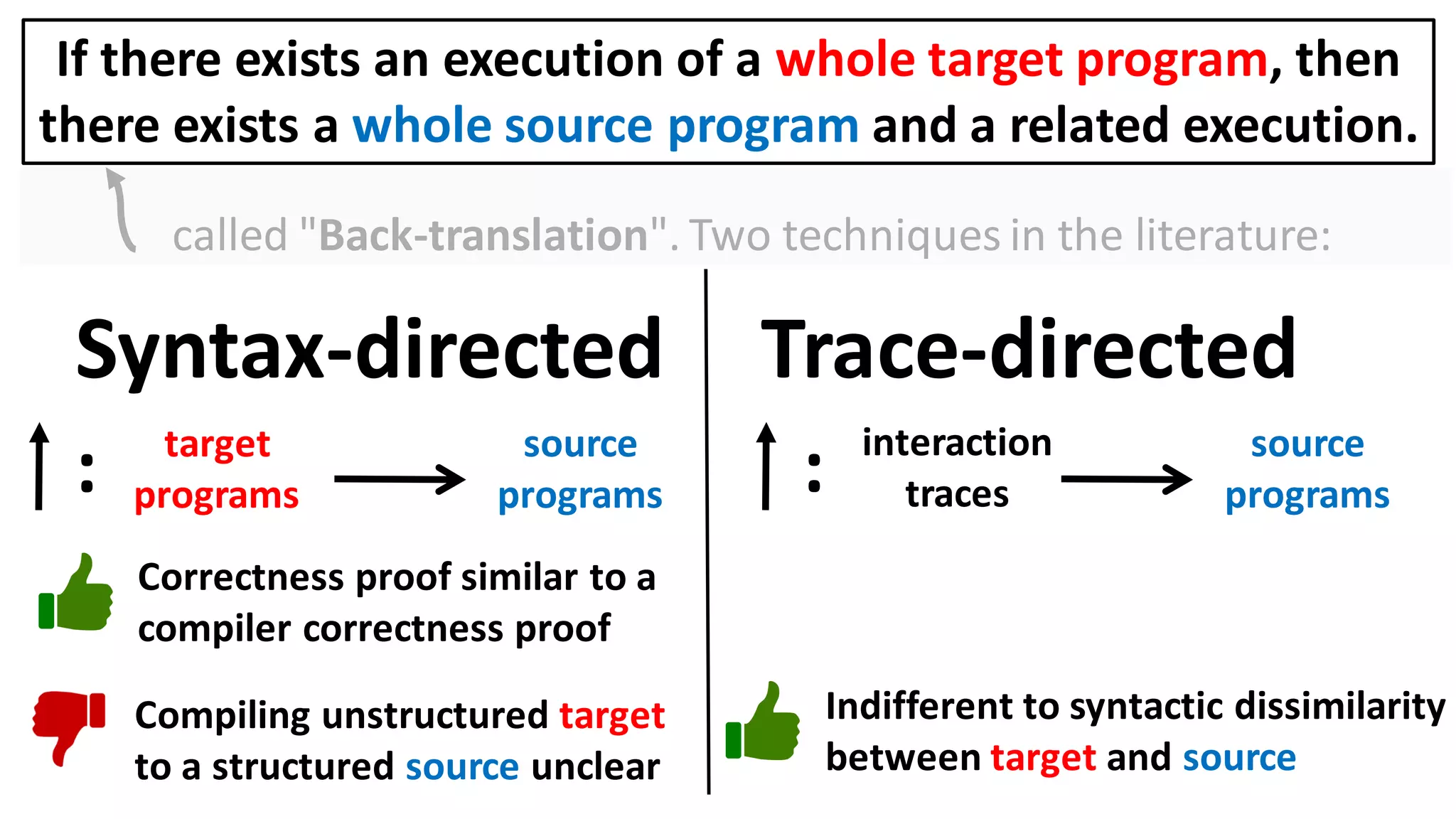 If there exists an execution of a whole target program, then there exists a whole source program and a related execution.

called "Back-translation". Two techniques in the literature:

Syntax-directed

↑ : target programs → source programs

Correctness proof similar to a compiler correctness proof

Compiling unstructured target to a structured source unclear

Trace-directed

↑ : interaction traces → source programs

Indifferent to syntactic dissimilarity between target and source